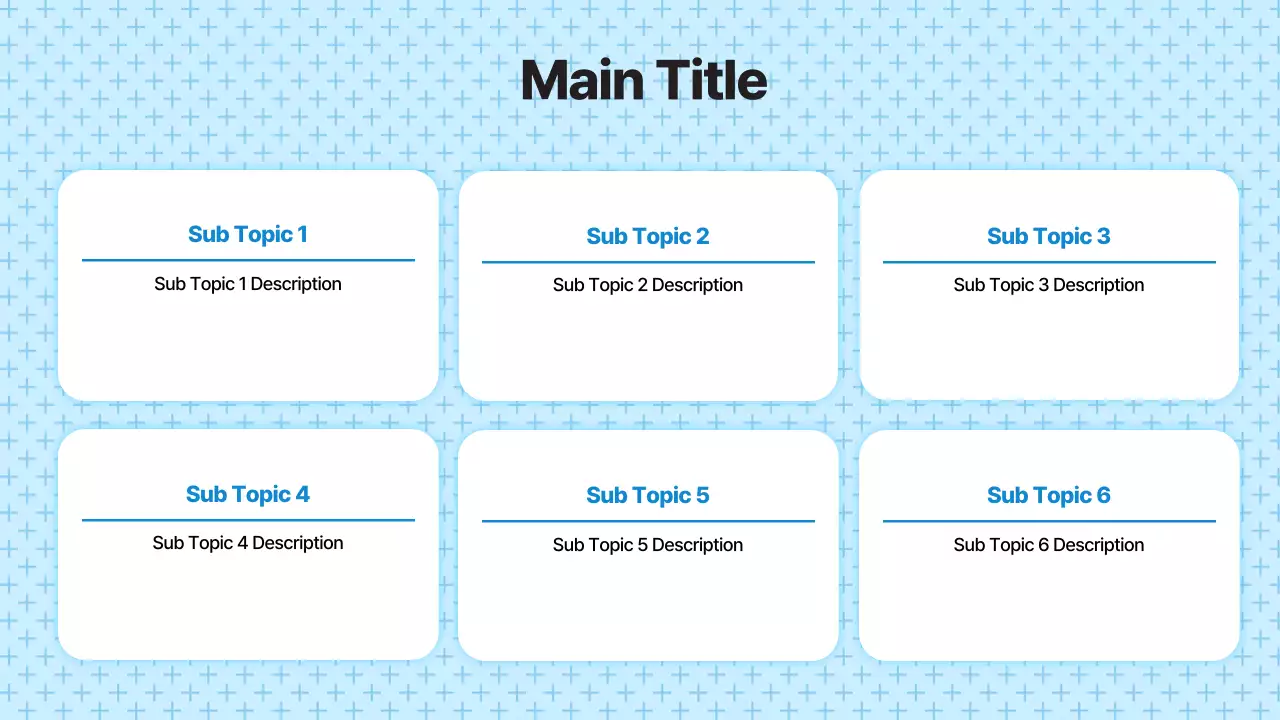 Main Title

Sub Topic 1

Sub Topic 1 Description

Sub Topic 2

Sub Topic 2 Description

Sub Topic 3

Sub Topic 3 Description

Sub Topic 4

Sub Topic 4 Description

Sub Topic 5

Sub Topic 5 Description

Sub Topic 6

Sub Topic 6 Description